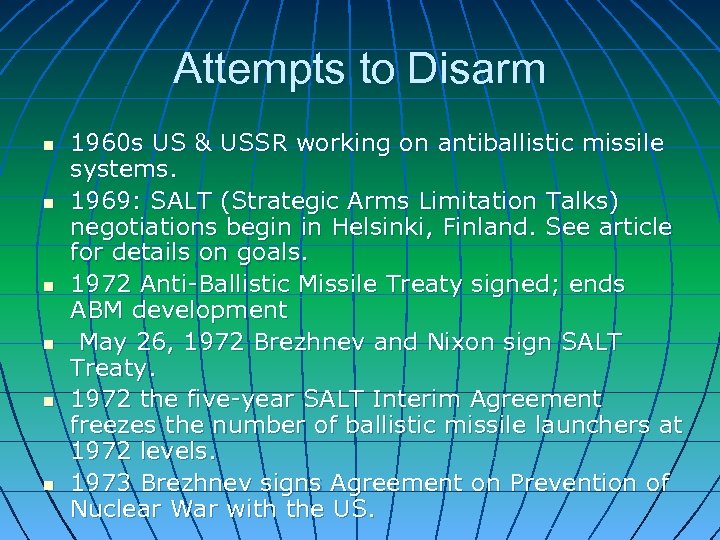 Attempts to Disarm

- 1960s US & USSR working on antiballistic missile systems.
- 1969: SALT (Strategic Arms Limitation Talks) negotiations begin in Helsinki, Finland. See article for details on goals.
- 1972 Anti-Ballistic Missile Treaty signed; ends ABM development
- May 26, 1972 Brezhnev and Nixon sign SALT Treaty.
- 1972 the five-year SALT Interim Agreement freezes the number of ballistic missile launchers at 1972 levels.
- 1973 Brezhnev signs Agreement on Prevention of Nuclear War with the US.